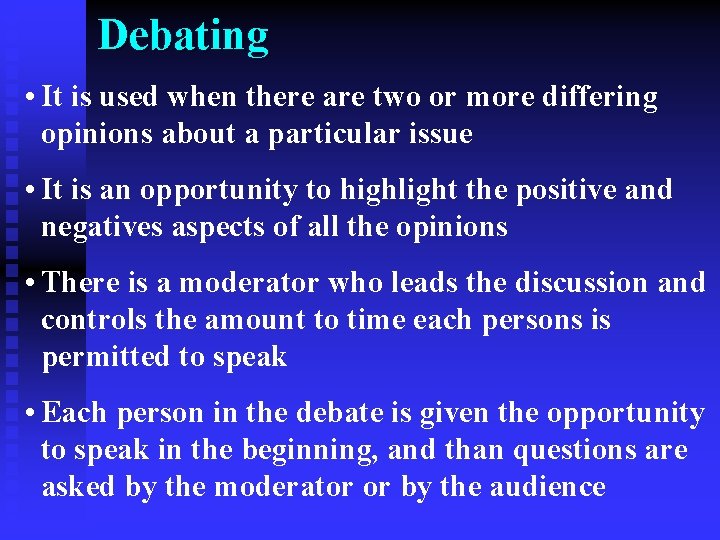 Debating

• It is used when there are two or more differing opinions about a particular issue

• It is an opportunity to highlight the positive and negatives aspects of all the opinions

• There is a moderator who leads the discussion and controls the amount to time each persons is permitted to speak

• Each person in the debate is given the opportunity to speak in the beginning, and than questions are asked by the moderator or by the audience